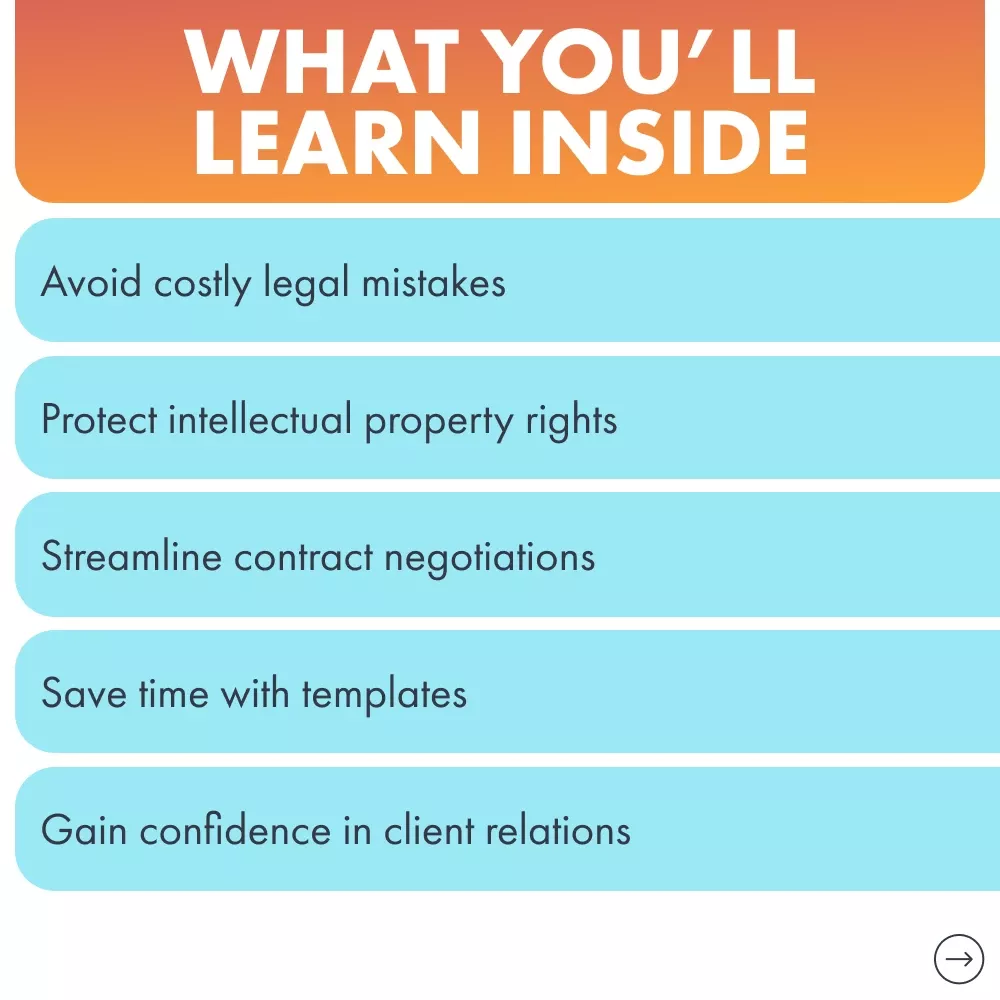 WHAT YOU'LL LEARN INSIDE

Avoid costly legal mistakes

Protect intellectual property rights

Streamline contract negotiations

Save time with templates

Gain confidence in client relations